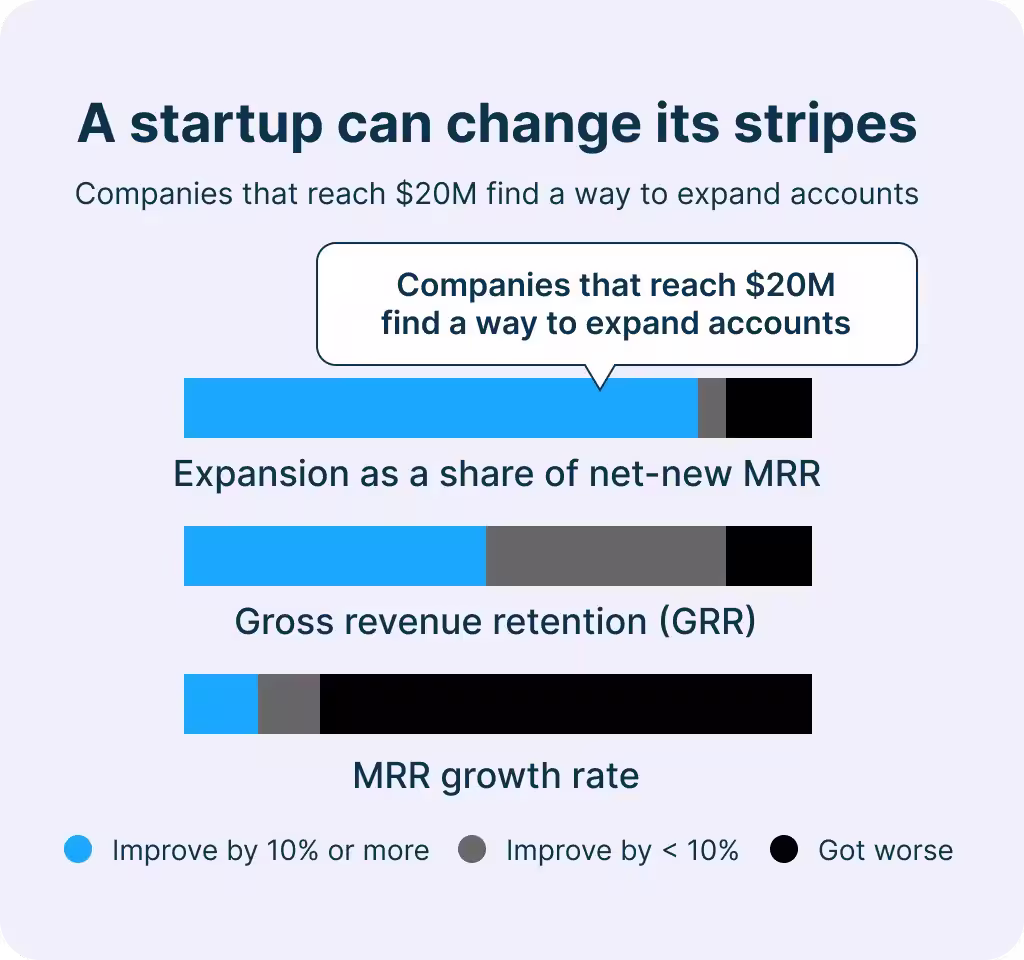 A startup can change its stripes

Companies that reach \$20M find a way to expand accounts

Companies that reach \$20M find a way to expand accounts

Expansion as a share of net-new MRR

Gross revenue retention (GRR)

MRR growth rate

Improve by 10% or more   Improve by < 10%   Got worse